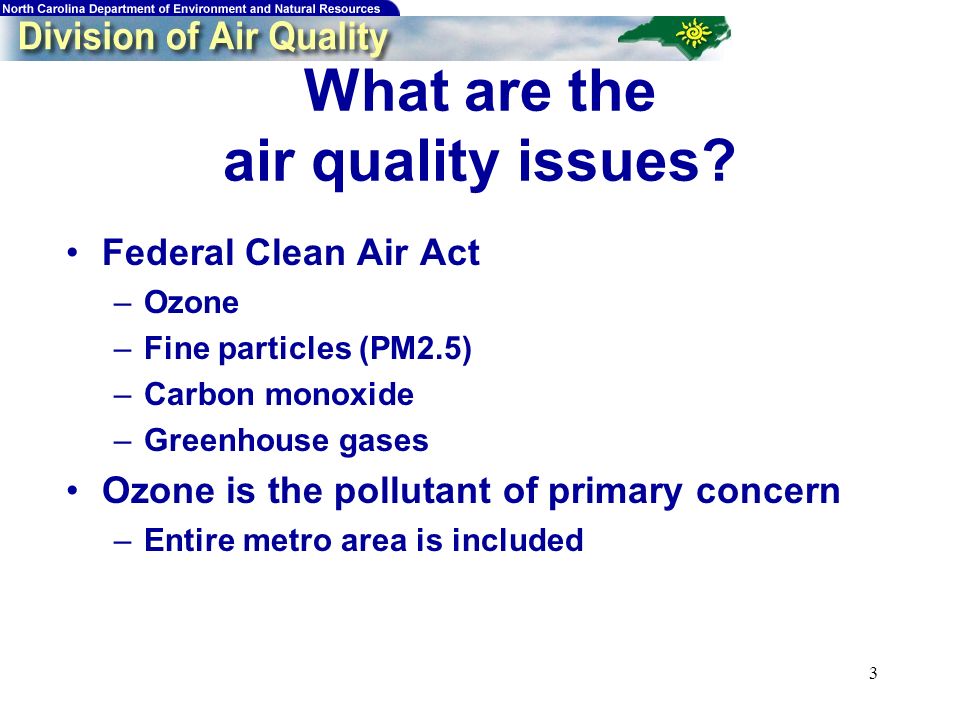 North Carolina Department of Environment and Natural Resources
Division of Air Quality

What are the air quality issues?

• Federal Clean Air Act
– Ozone
– Fine particles (PM2.5)
– Carbon monoxide
– Greenhouse gases
• Ozone is the pollutant of primary concern
– Entire metro area is included

3